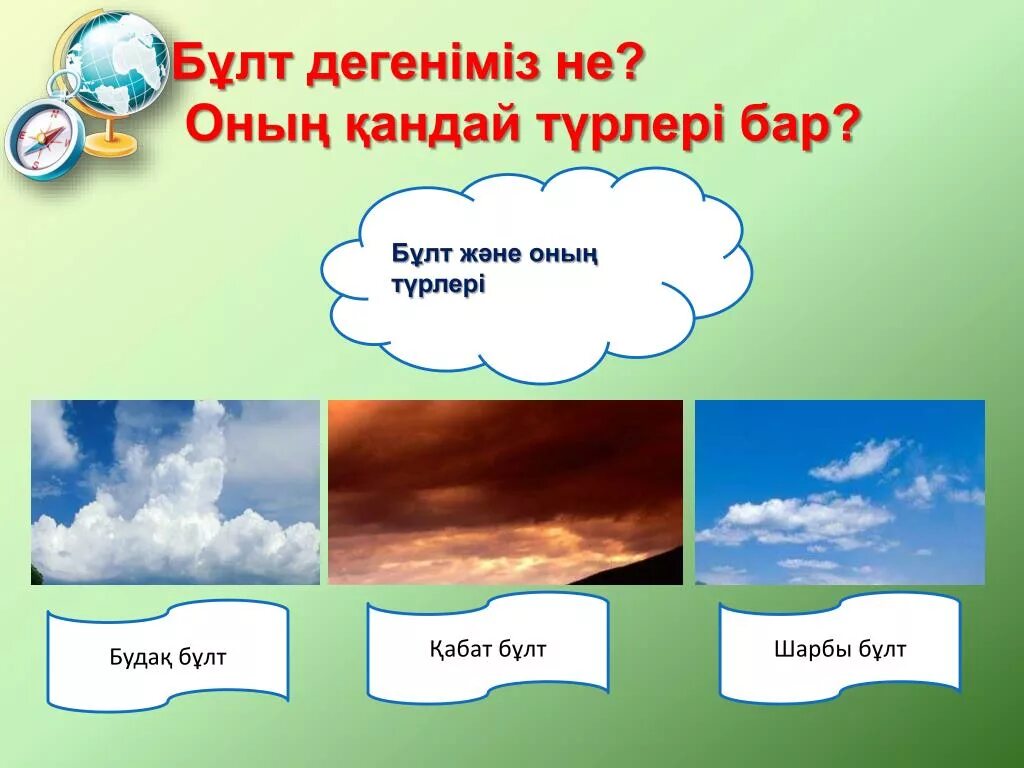 Бұлт дегеніміз не?
Оның қандай түрлері бар?

Бұлт және оның түрлері

Будақ бұлт

Қабат бұлт

Шарбы бұлт